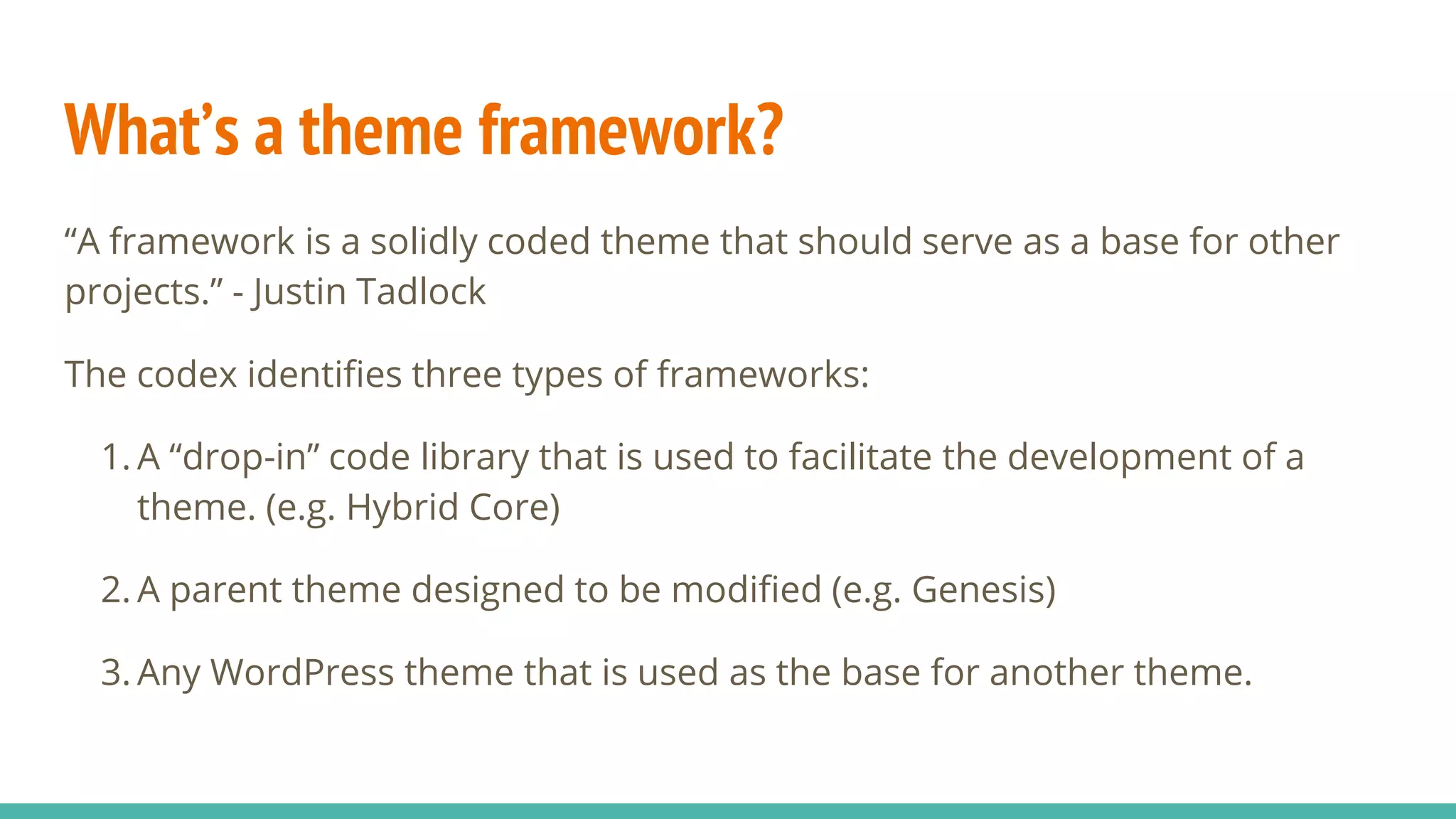 What’s a theme framework?

“A framework is a solidly coded theme that should serve as a base for other projects.” - Justin Tadlock

The codex identifies three types of frameworks:

1. A “drop-in” code library that is used to facilitate the development of a theme. (e.g. Hybrid Core)

2. A parent theme designed to be modified (e.g. Genesis)

3. Any WordPress theme that is used as the base for another theme.